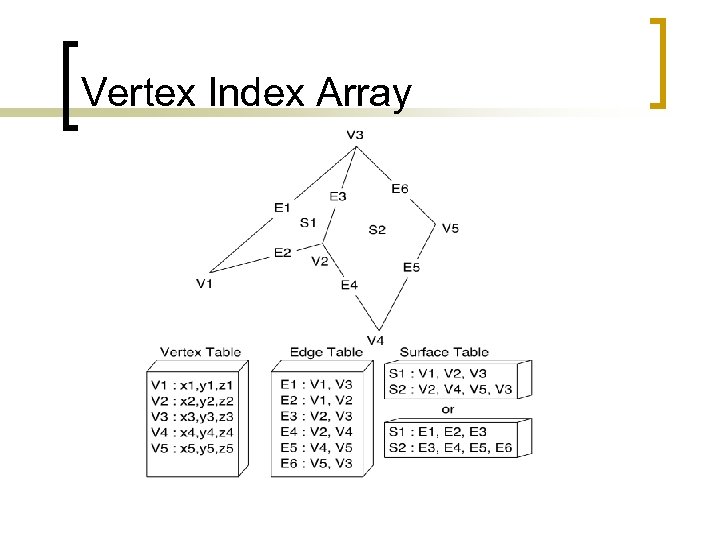 Vertex Index Array

V3

E1

E3

E6

S1

S2

V5

E2

V2

E5

V1

E4

V4

Vertex Table

V1 : x1,y1,z1
V2 : x2,y2,z2
V3 : x3,y3,z3
V4 : x4,y4,z4
V5 : x5,y5,z5

Edge Table

E1 : V1, V3
E2 : V1, V2
E3 : V2, V3
E4 : V2, V4
E5 : V4, V5
E6 : V5, V3

Surface Table

S1 : V1, V2, V3
S2 : V2, V4, V5, V3

or

S1 : E1, E2, E3
S2 : E3, E4, E5, E6